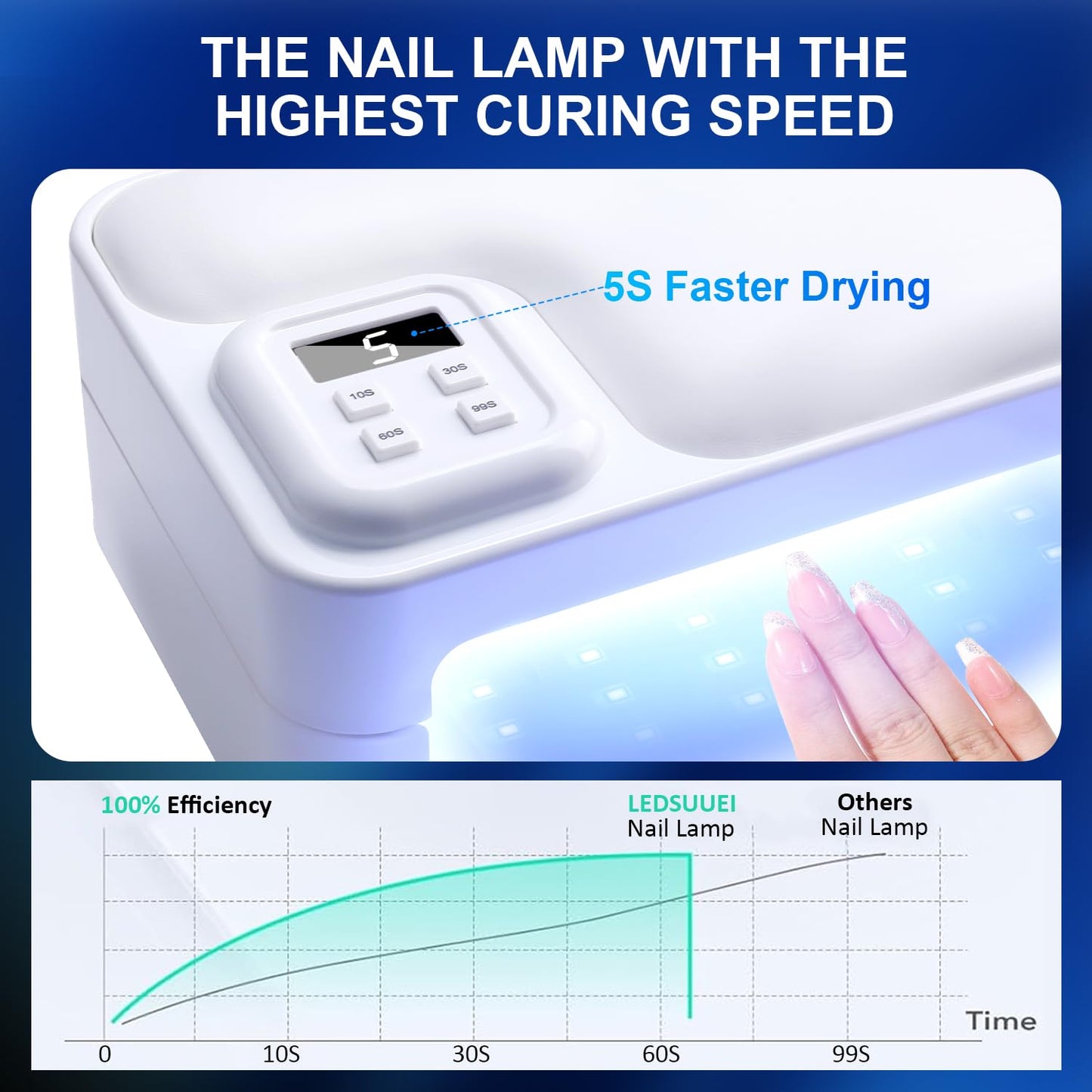 THE NAIL LAMP WITH THE HIGHEST CURING SPEED

5S Faster Drying

5

30S

10S

99S

60S

100% Efficiency

LEDSUUEI Nail Lamp

Others Nail Lamp

Time

0

10S

30S

60S

99S